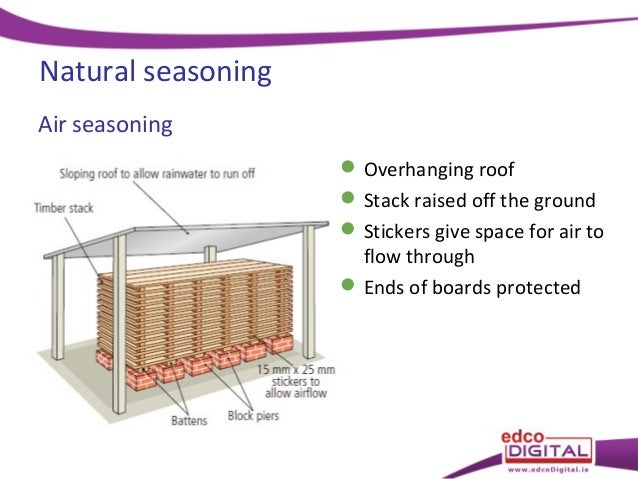 Natural seasoning

Air seasoning

Sloping roof to allow rainwater to run off

Timber stack

15 mm x 25 mm stickers to allow airflow

Battens

Block piers

Overhanging roof

Stack raised off the ground

Stickers give space for air to flow through

Ends of boards protected

edco DIGITAL

www.edcoDigital.ie